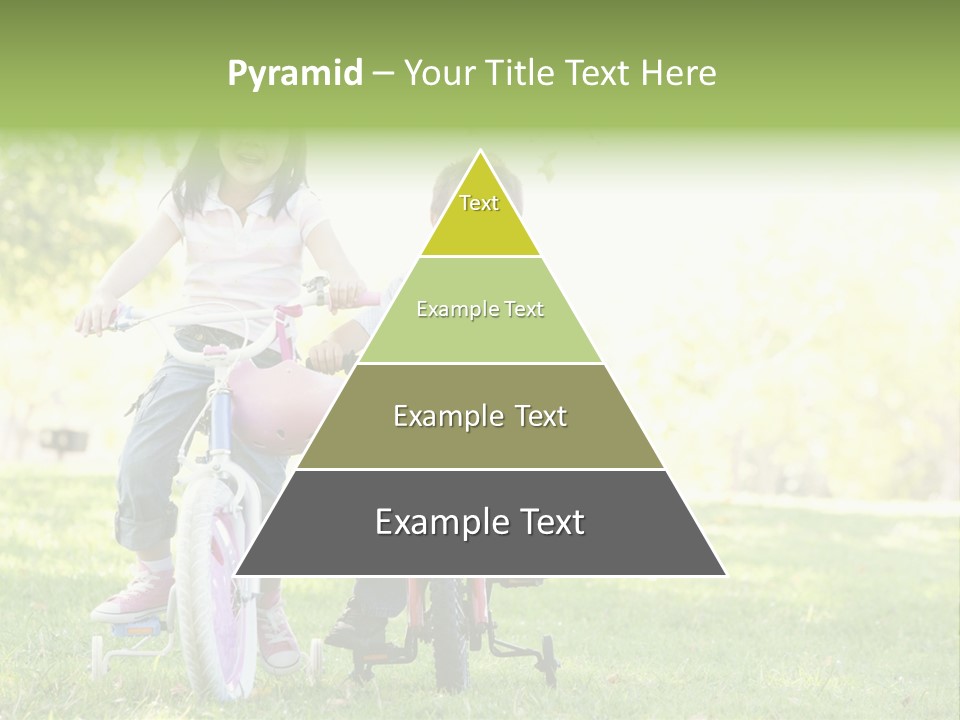 Pyramid – Your Title Text Here

Text

Example Text

Example Text

Example Text